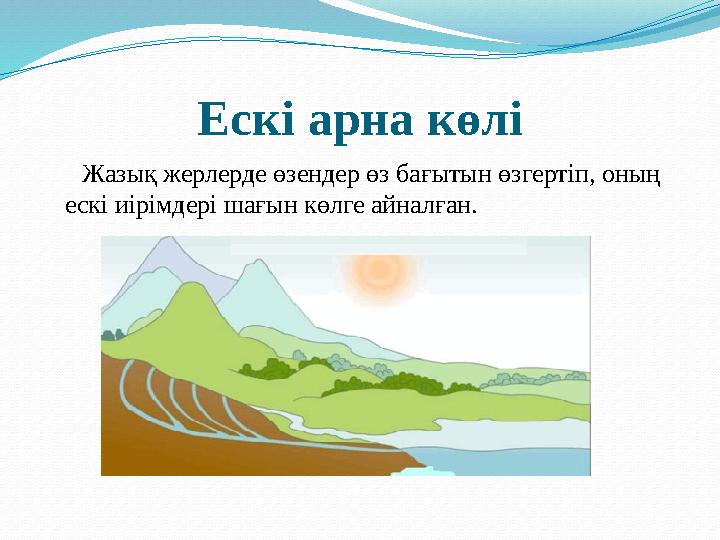 Ескі арна көлі

Жазық жерлерде өзендер өз бағытын өзгертіп, оның ескі иірімдері шағын көлге айналған.